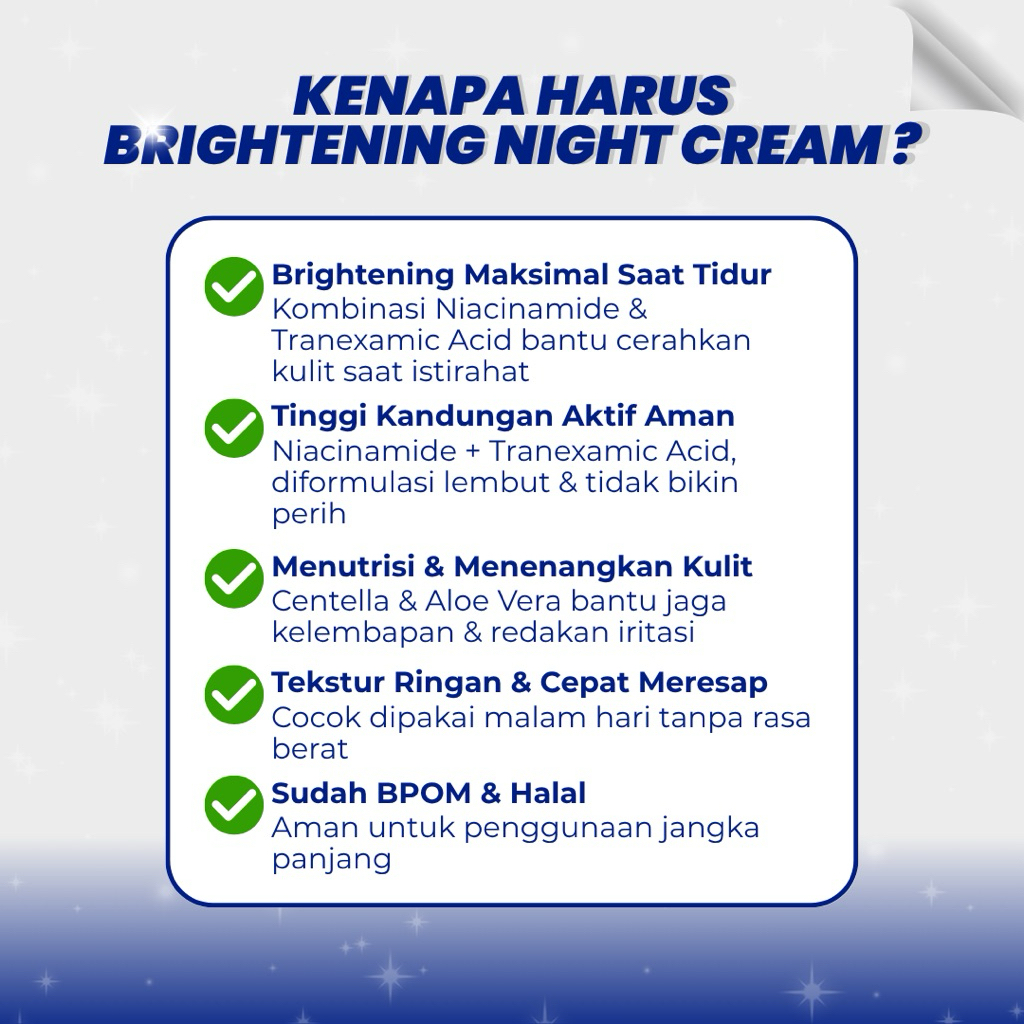 KENAPA HARUS BRIGHTENING NIGHT CREAM ?

Brightening Maksimal Saat Tidur
Kombinasi Niacinamide & Tranexamic Acid bantu cerahkan kulit saat istirahat

Tinggi Kandungan Aktif Aman
Niacinamide + Tranexamic Acid, diformulasi lembut & tidak bikin perih

Menutrisi & Menenangkan Kulit
Centella & Aloe Vera bantu jaga kelembapan & redakan iritasi

Tekstur Ringan & Cepat Meresap
Cocok dipakai malam hari tanpa rasa berat

Sudah BPOM & Halal
Aman untuk penggunaan jangka panjang